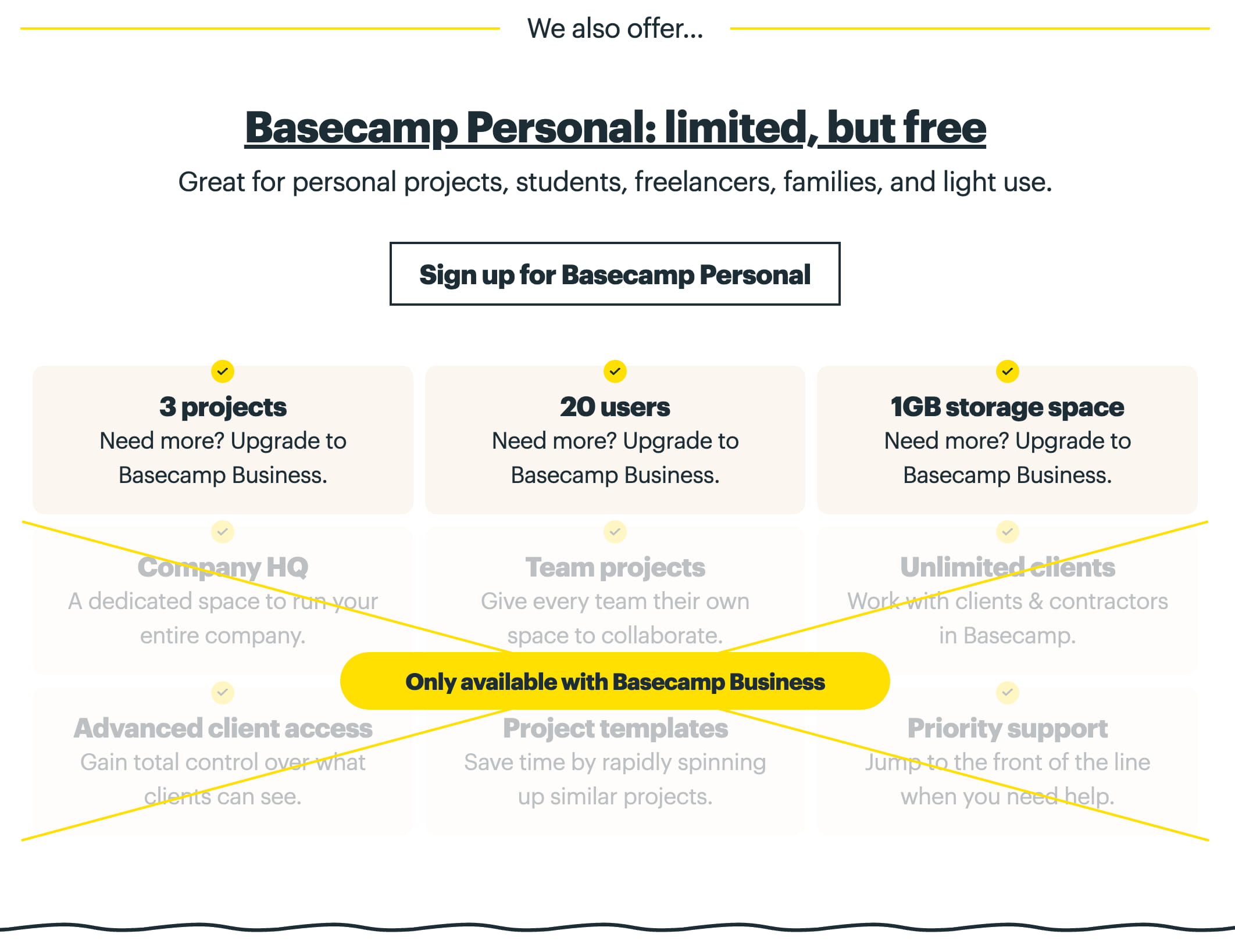 We also offer...

Basecamp Personal: limited, but free

Great for personal projects, students, freelancers, families, and light use.

Sign up for Basecamp Personal

3 projects
Need more? Upgrade to Basecamp Business.

20 users
Need more? Upgrade to Basecamp Business.

1GB storage space
Need more? Upgrade to Basecamp Business.

Company HQ
A dedicated space to run your entire company.

Team projects
Give every team their own space to collaborate.

Unlimited clients
Work with clients & contractors in Basecamp.

Only available with Basecamp Business

Advanced client access
Gain total control over what clients can see.

Project templates
Save time by rapidly spinning up similar projects.

Priority support
Jump to the front of the line when you need help.